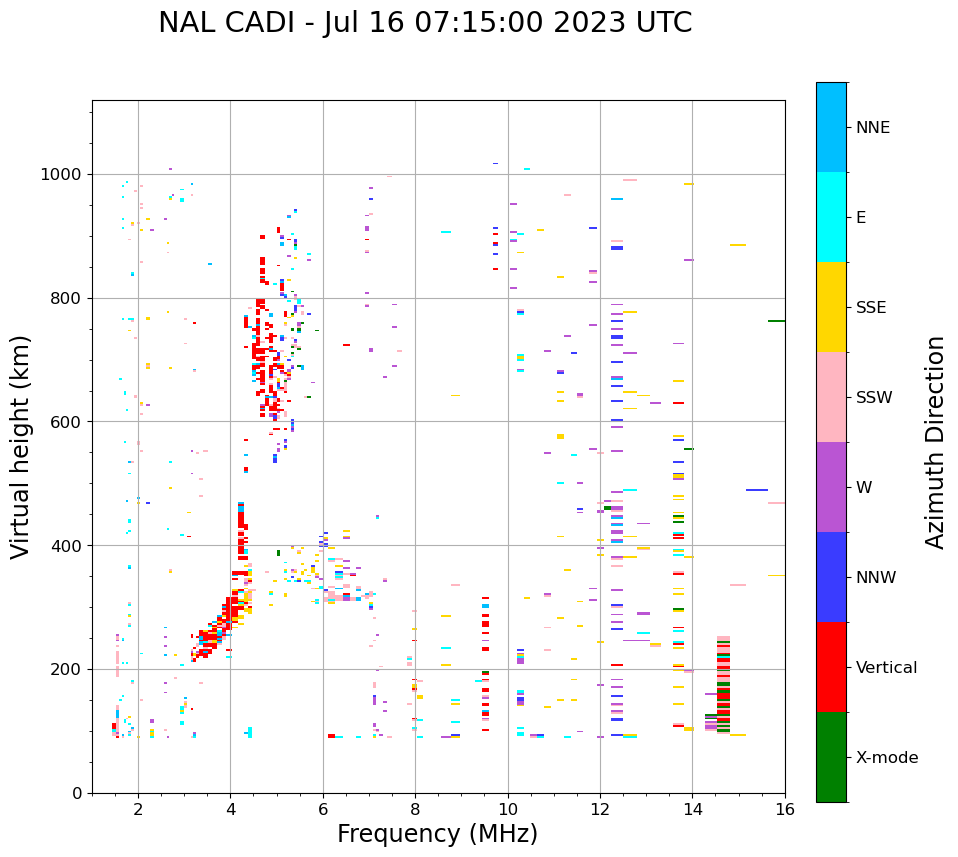 NAL CADI - Jul 16 07:15:00 2023 UTC

Virtual height (km)

1000
800
600
400
200
0

2
4
6
8
10
12
14
16

Frequency (MHz)

NNE
E
SSE
SSW
W
NNW
Vertical
X-mode

Azimuth Direction